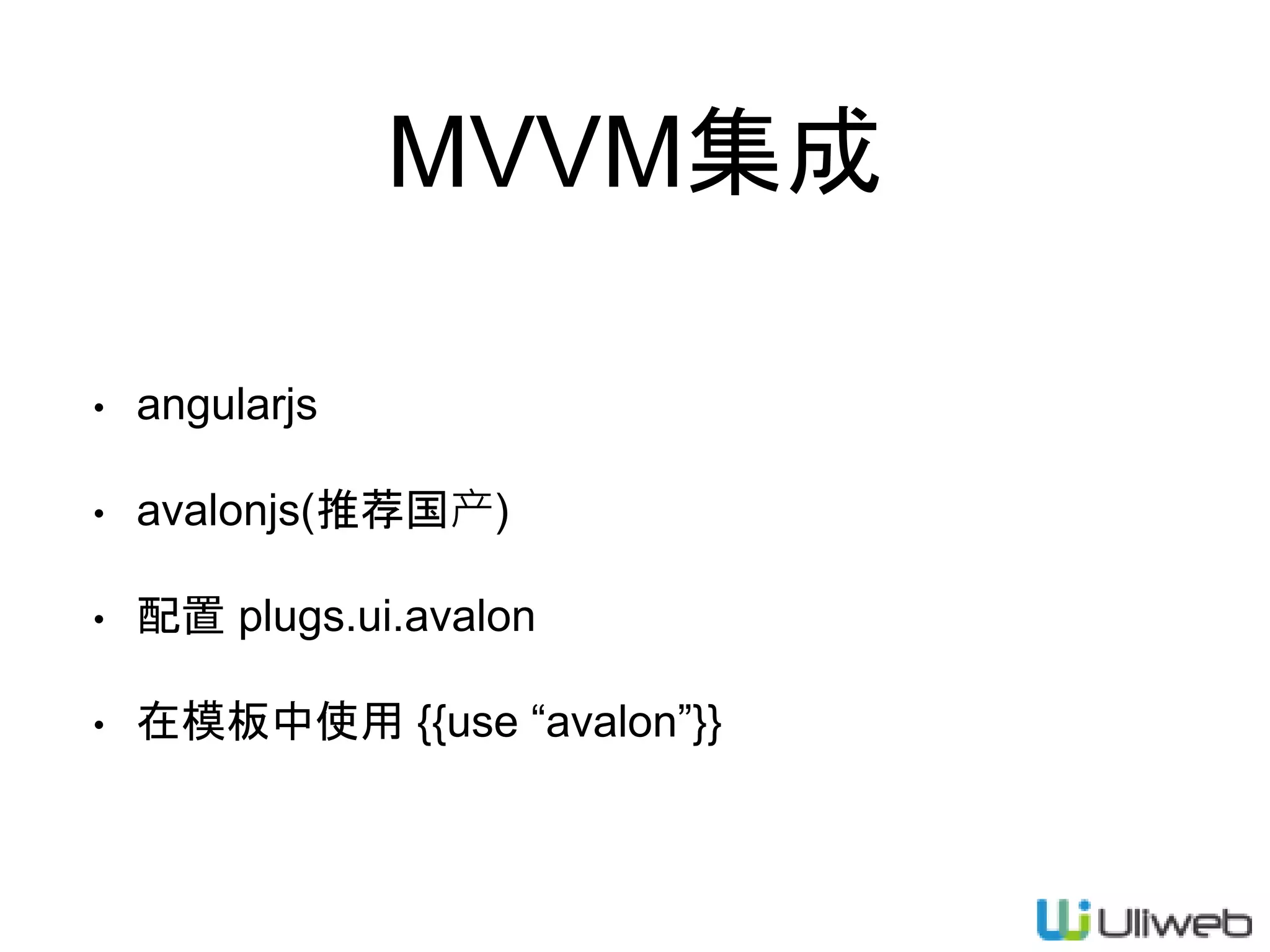 MVVM集成

• angularjs

• avalonjs(推荐国产)

• 配置 plugs.ui.avalon

• 在模板中使用 {{use “avalon”}}

Uliweb